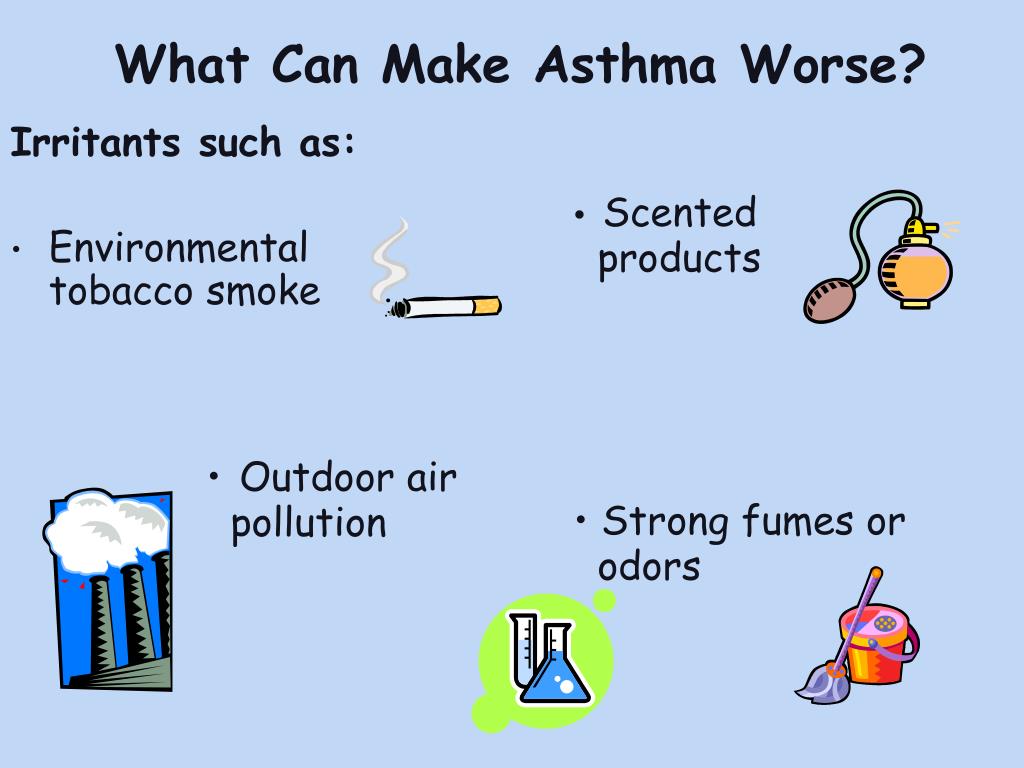 What Can Make Asthma Worse?

Irritants such as:

• Environmental tobacco smoke

• Scented products

• Outdoor air pollution

• Strong fumes or odors